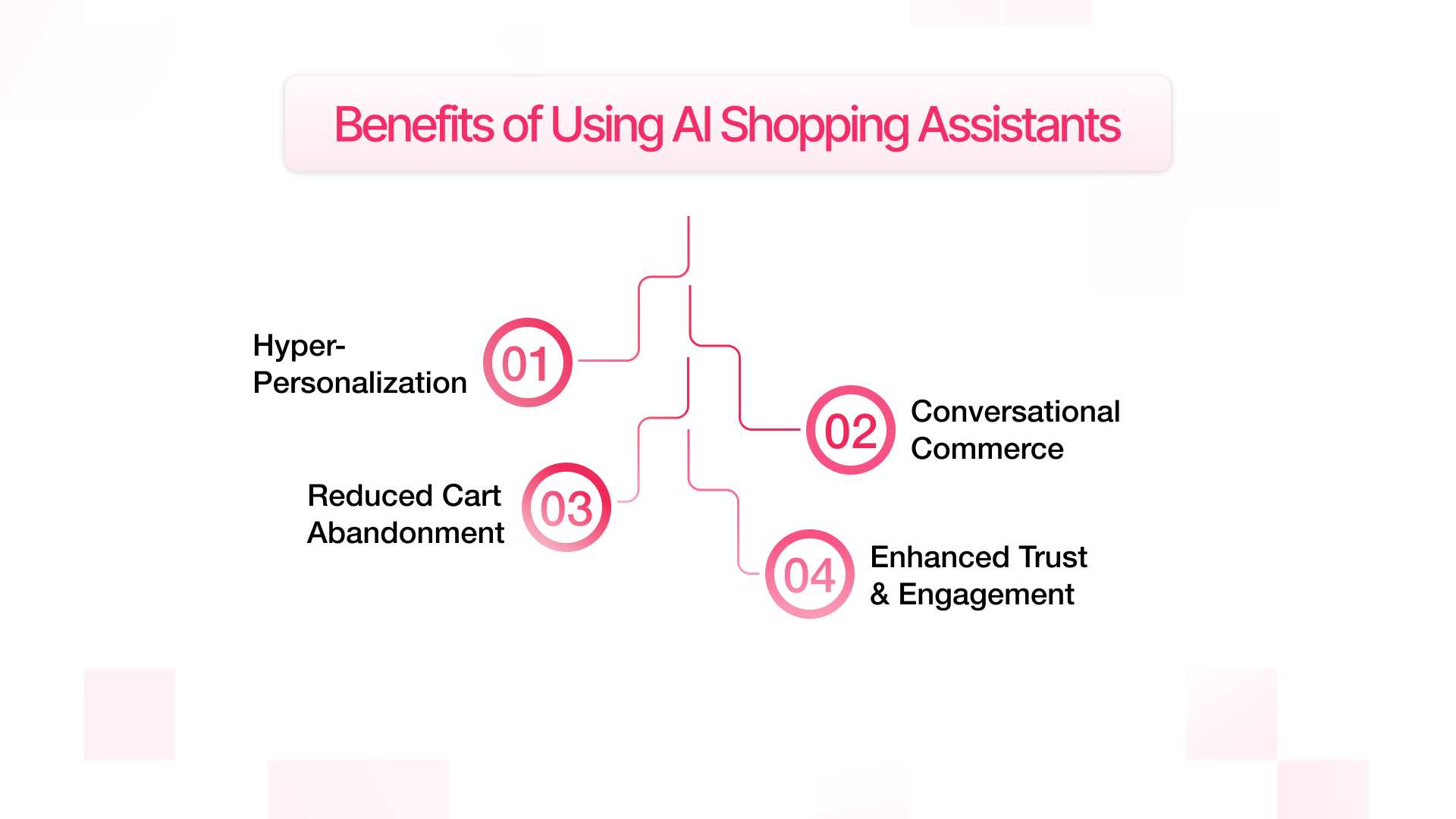 Benefits of Using AI Shopping Assistants

Hyper-Personalization

01

02

Conversational Commerce

Reduced Cart Abandonment

03

04

Enhanced Trust & Engagement